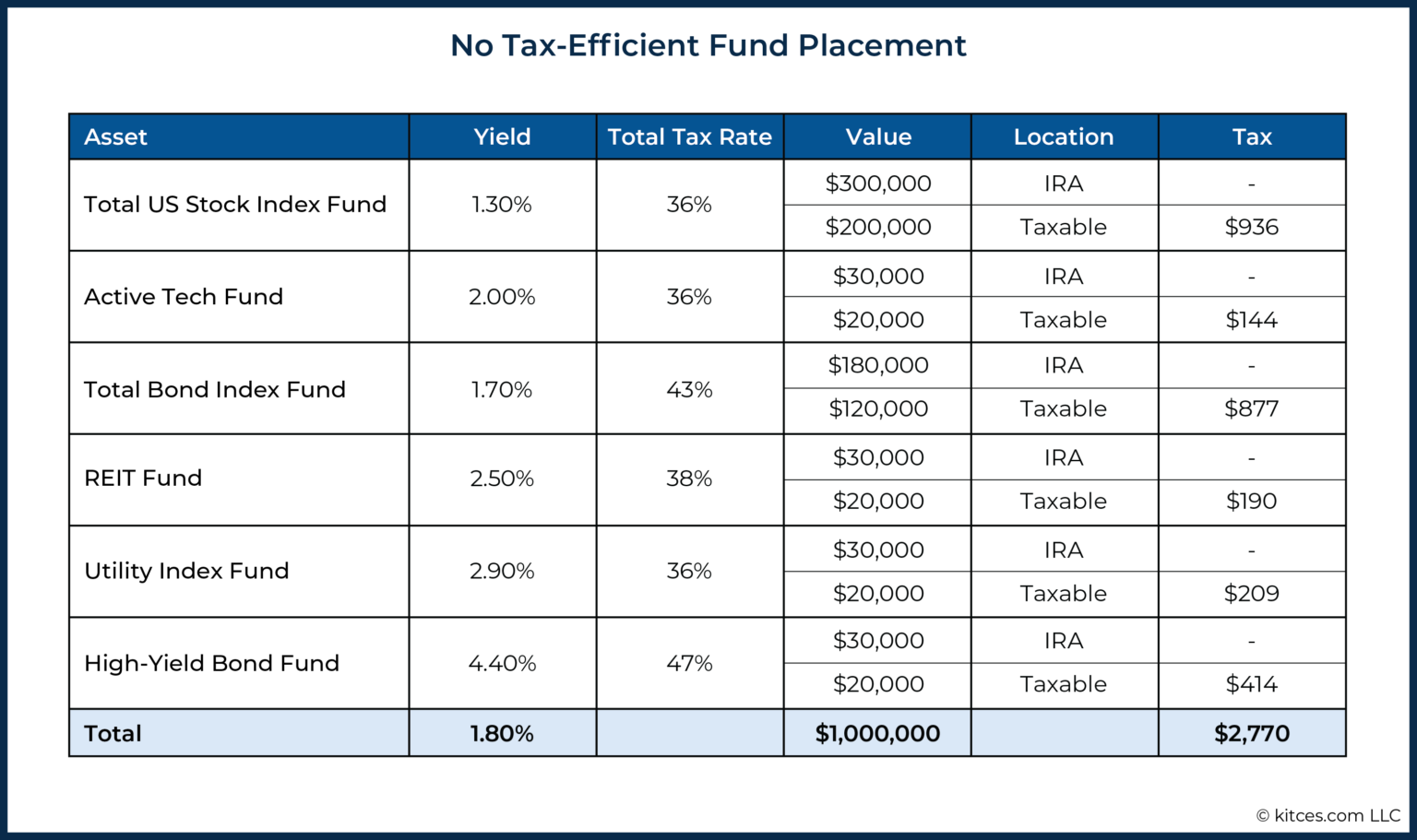 No Tax-Efficient Fund Placement

| Asset | Yield | Total Tax Rate | Value | Location | Tax |
|---|---|---|---|---|---|
| Total US Stock Index Fund | 1.30% | 36% | \$300,000 | IRA | - |
| | | | \$200,000 | Taxable | \$936 |
| Active Tech Fund | 2.00% | 36% | \$30,000 | IRA | - |
| | | | \$20,000 | Taxable | \$144 |
| Total Bond Index Fund | 1.70% | 43% | \$180,000 | IRA | - |
| | | | \$120,000 | Taxable | \$877 |
| REIT Fund | 2.50% | 38% | \$30,000 | IRA | - |
| | | | \$20,000 | Taxable | \$190 |
| Utility Index Fund | 2.90% | 36% | \$30,000 | IRA | - |
| | | | \$20,000 | Taxable | \$209 |
| High-Yield Bond Fund | 4.40% | 47% | \$30,000 | IRA | - |
| | | | \$20,000 | Taxable | \$414 |
| Total | 1.80% | | \$1,000,000 | | \$2,770 |

© kitces.com LLC